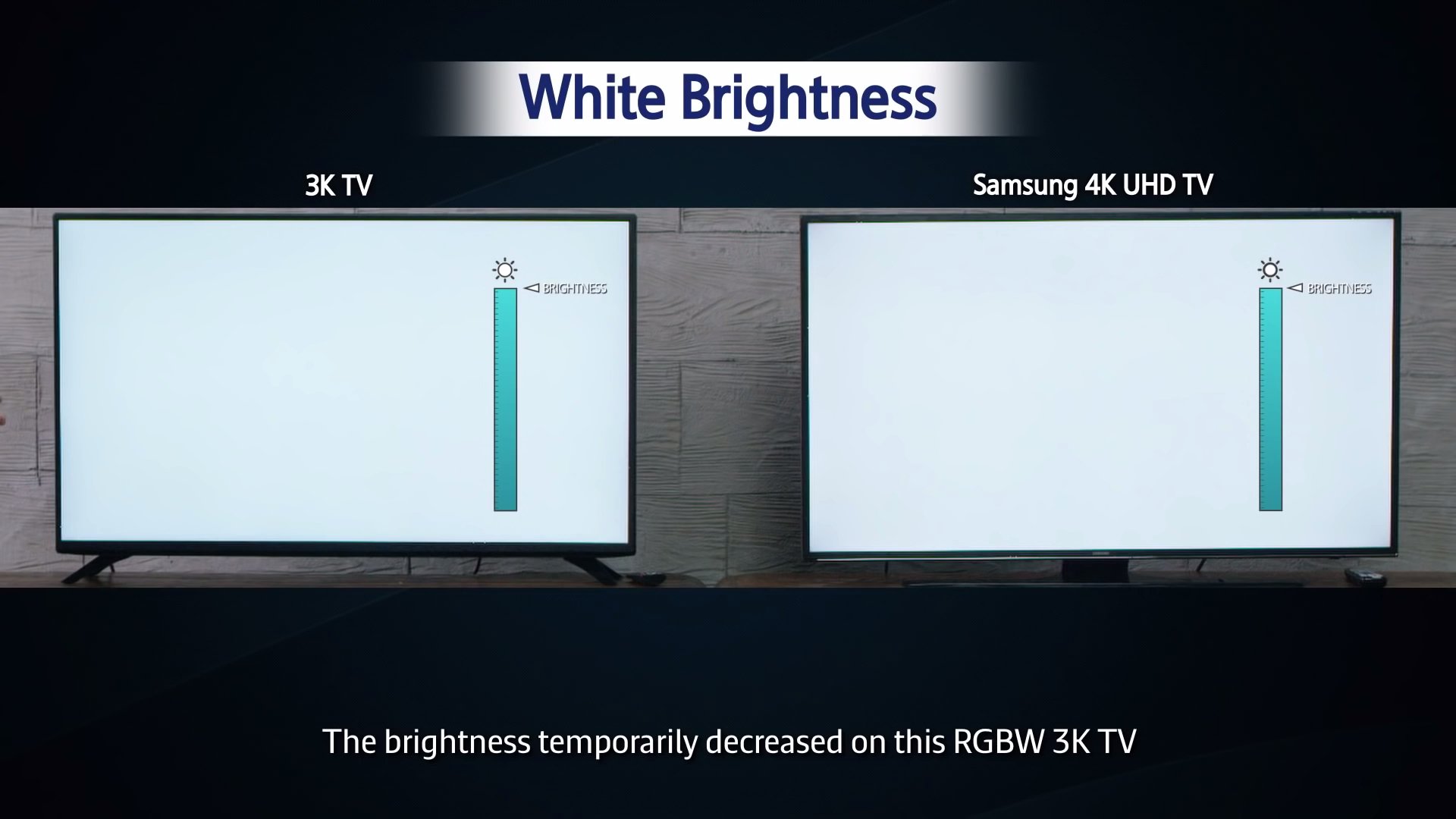 White Brightness

3K TV

BRIGHTNESS

Samsung 4K UHD TV

BRIGHTNESS

The brightness temporarily decreased on this RGBW 3K TV